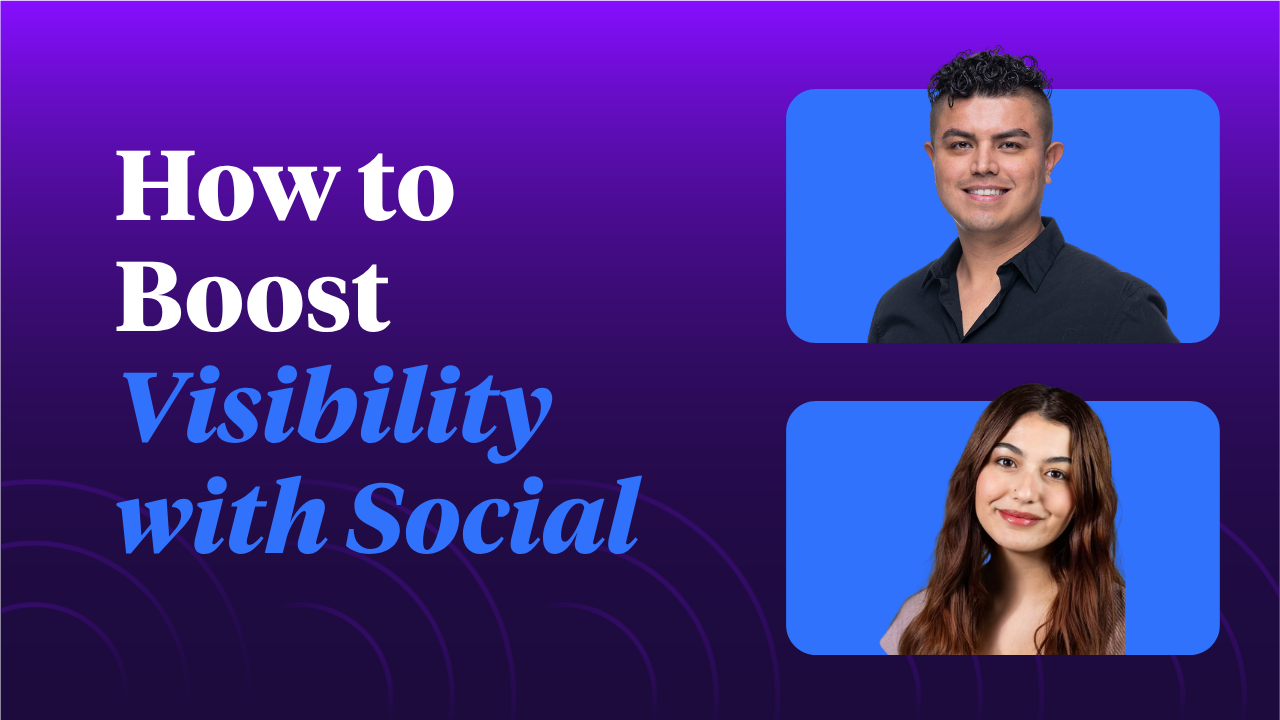 How to Boost Visibility with Social